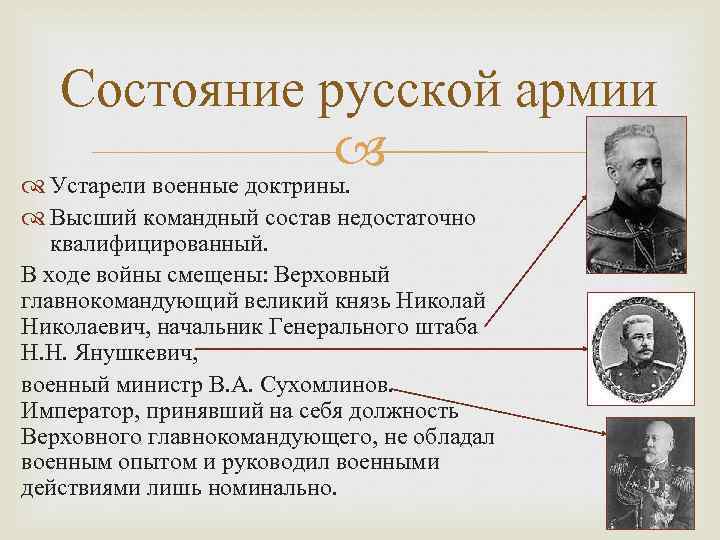 Состояние русской армии

Устарели военные доктрины.

Высший командный состав недостаточно квалифицированный.

В ходе войны смещены: Верховный главнокомандующий великий князь Николай Николаевич, начальник Генерального штаба Н.Н. Янушкевич,

военный министр В.А. Сухомлинов. Император, принявший на себя должность Верховного главнокомандующего, не обладал военным опытом и руководил военными действиями лишь номинально.